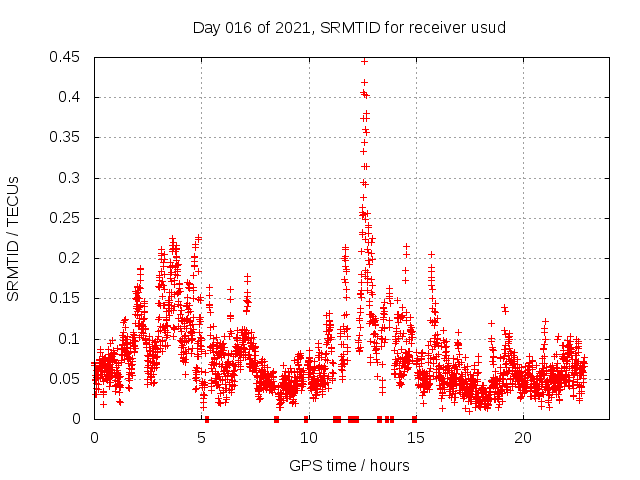 Day 016 of 2021, SRMTID for receiver usud

SRMTID / TECUs

0.45
0.4
0.35
0.3
0.25
0.2
0.15
0.1
0.05
0

0
5
10
15
20

GPS time / hours